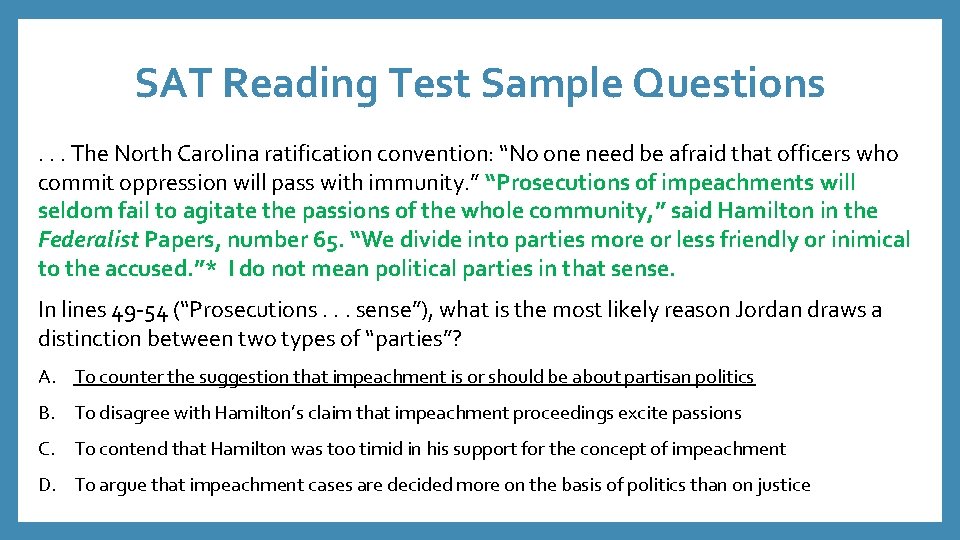 SAT Reading Test Sample Questions

. . . The North Carolina ratification convention: “No one need be afraid that officers who commit oppression will pass with immunity.” “Prosecutions of impeachments will seldom fail to agitate the passions of the whole community,” said Hamilton in the Federalist Papers, number 65. “We divide into parties more or less friendly or inimical to the accused.”* I do not mean political parties in that sense.

In lines 49-54 (“Prosecutions . . . sense”), what is the most likely reason Jordan draws a distinction between two types of “parties”?

A. To counter the suggestion that impeachment is or should be about partisan politics

B. To disagree with Hamilton’s claim that impeachment proceedings excite passions

C. To contend that Hamilton was too timid in his support for the concept of impeachment

D. To argue that impeachment cases are decided more on the basis of politics than on justice